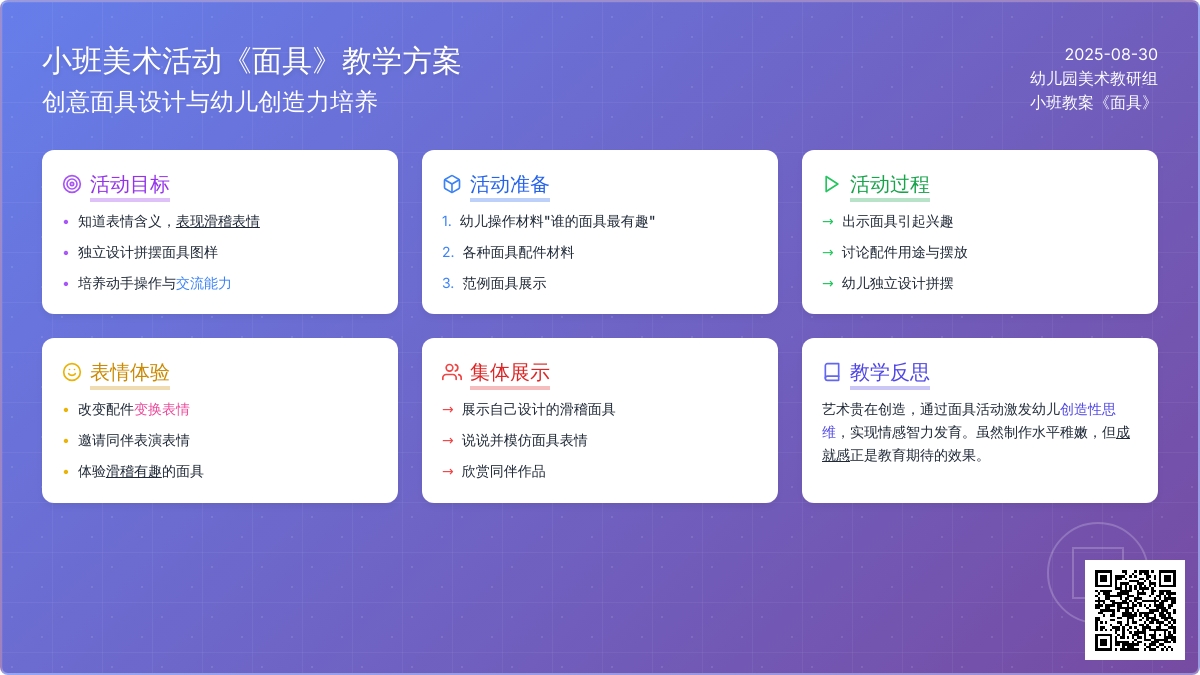 小班美术活动《面具》教学方案
创意面具设计与幼儿创造力培养

2025-08-30
幼儿园美术教研组
小班教案《面具》

活动目标
• 知道表情含义，表现滑稽表情
• 独立设计拼摆面具图样
• 培养动手操作与交流能力

活动准备
1. 幼儿操作材料"谁的面具最有趣"
2. 各种面具配件材料
3. 范例面具展示

活动过程
→ 出示面具引起兴趣
→ 讨论配件用途与摆放
→ 幼儿独立设计拼摆

表情体验
• 改变配件变换表情
• 邀请同伴表演表情
• 体验滑稽有趣的面具

集体展示
→ 展示自己设计的滑稽面具
→ 说说并模仿面具表情
→ 欣赏同伴作品

教学反思
艺术贵在创造，通过面具活动激发幼儿创造性思维，实现情感智力发育。虽然制作水平稚嫩，但成就感正是教育期待的效果。